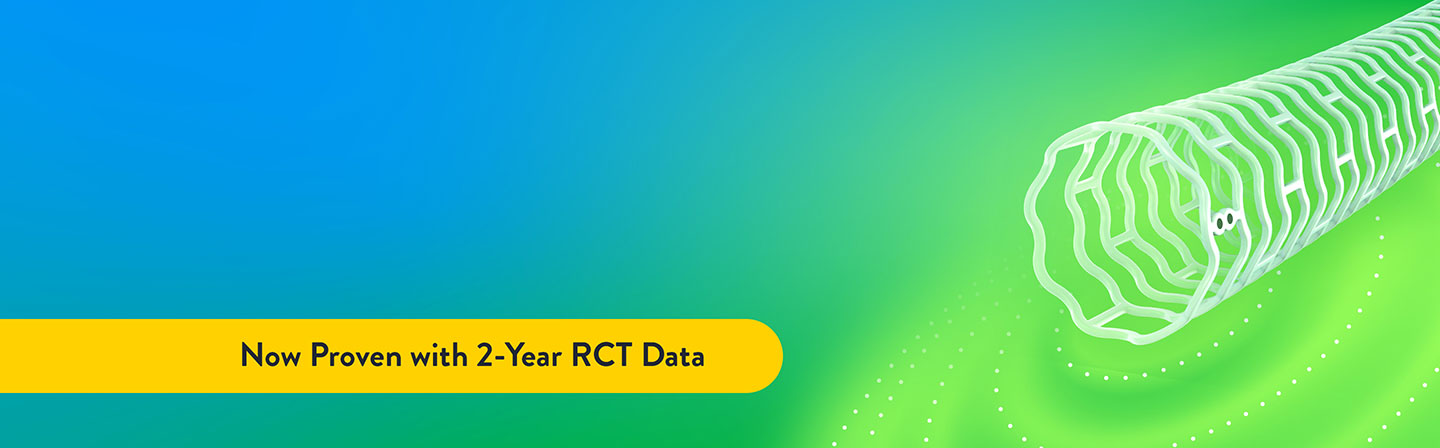 Now Proven with 2-Year RCT Data